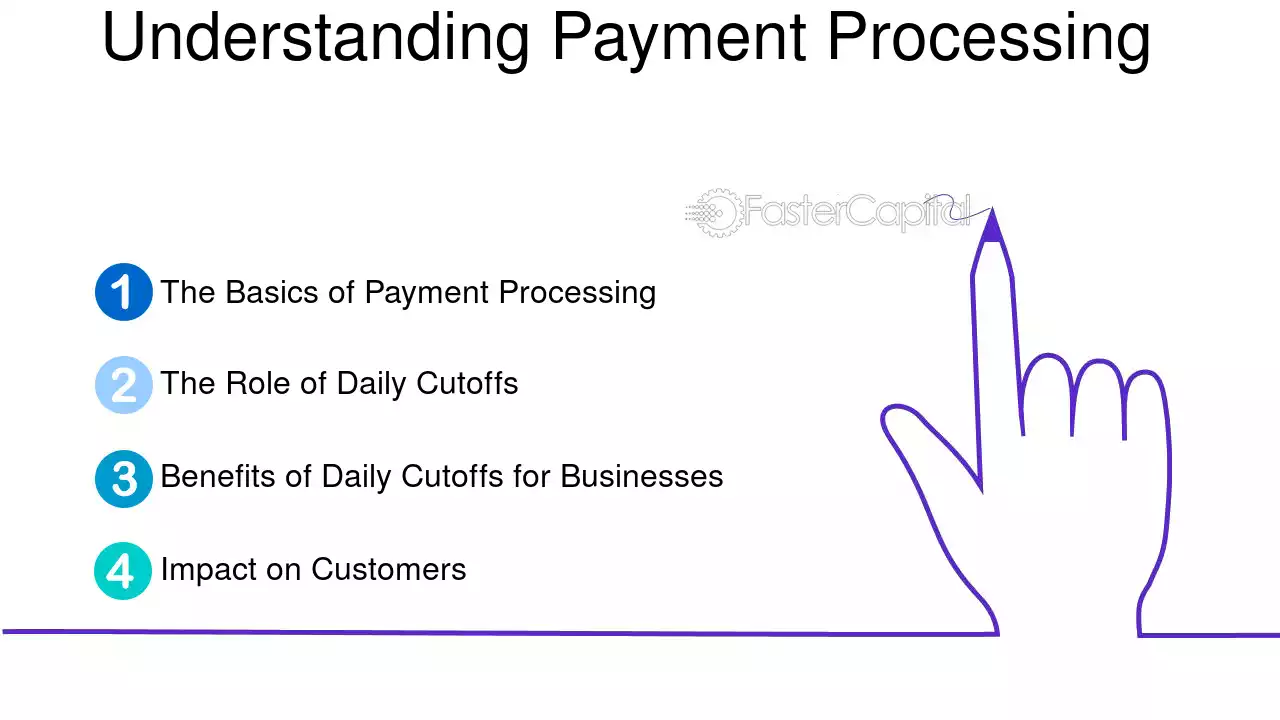 Understanding Payment Processing

1 The Basics of Payment Processing

2 The Role of Daily Cutoffs

3 Benefits of Daily Cutoffs for Businesses

4 Impact on Customers

FasterCapital